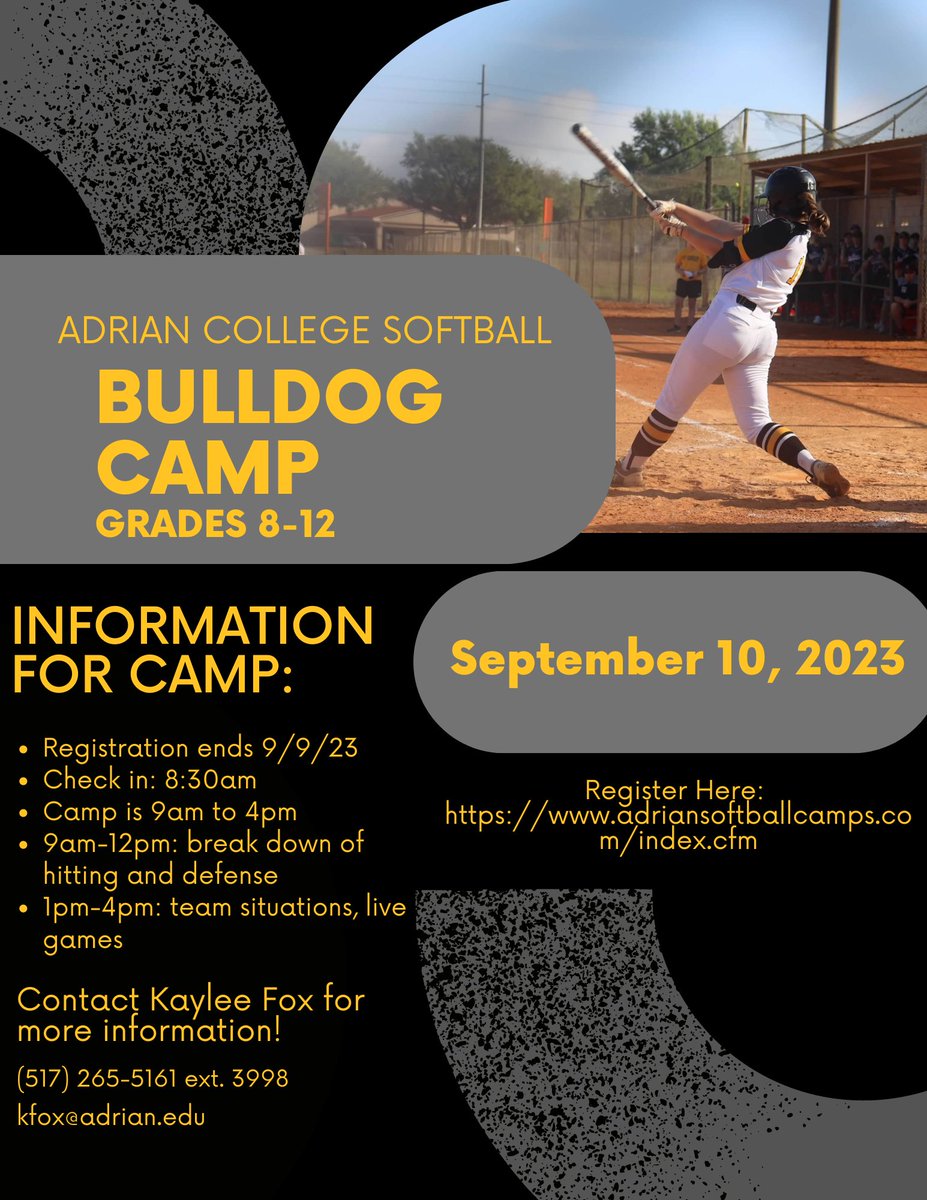 ADRIAN COLLEGE SOFTBALL

BULLDOG CAMP

GRADES 8-12

INFORMATION FOR CAMP:

- Registration ends 9/9/23
- Check in: 8:30am
- Camp is 9am to 4pm
- 9am-12pm: break down of hitting and defense
- 1pm-4pm: team situations, live games

Contact Kaylee Fox for more information!

(517) 265-5161 ext. 3998

kfox@adrian.edu

September 10, 2023

Register Here: https://www.adriansoftballcamps.com/index.cfm